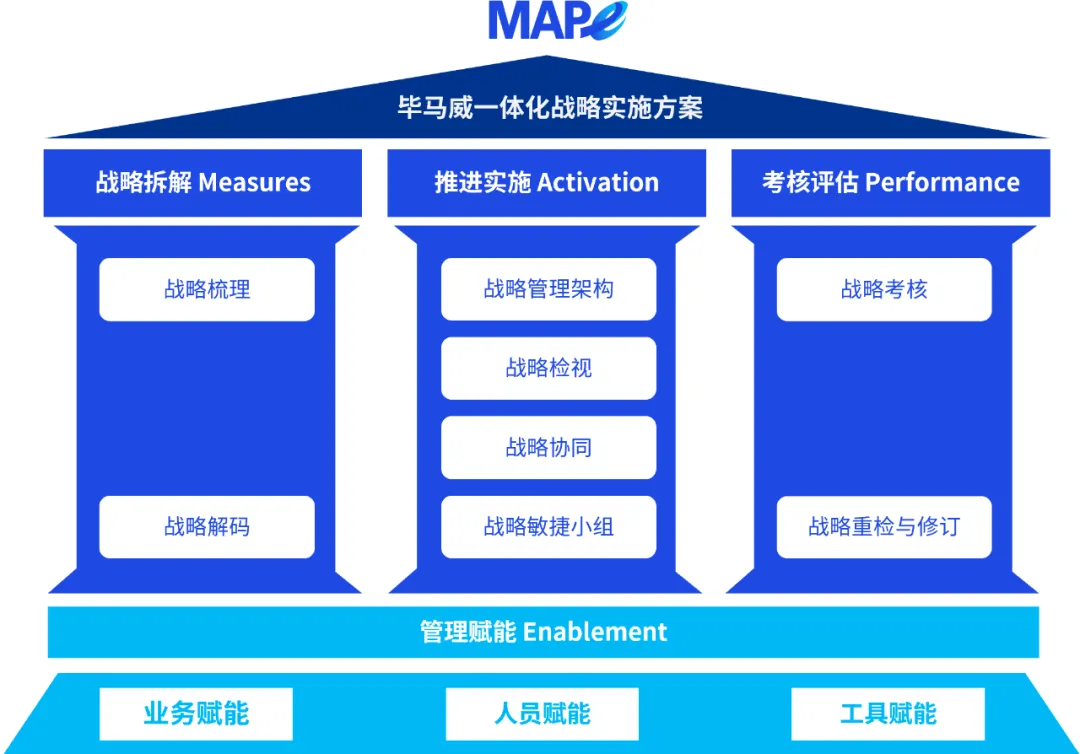 MAPe

毕马威一体化战略实施方案

战略拆解 Measures

战略梳理

战略解码

推进实施 Activation

战略管理架构

战略检视

战略协同

战略敏捷小组

考核评估 Performance

战略考核

战略重检与修订

管理赋能 Enablement

业务赋能

人员赋能

工具赋能